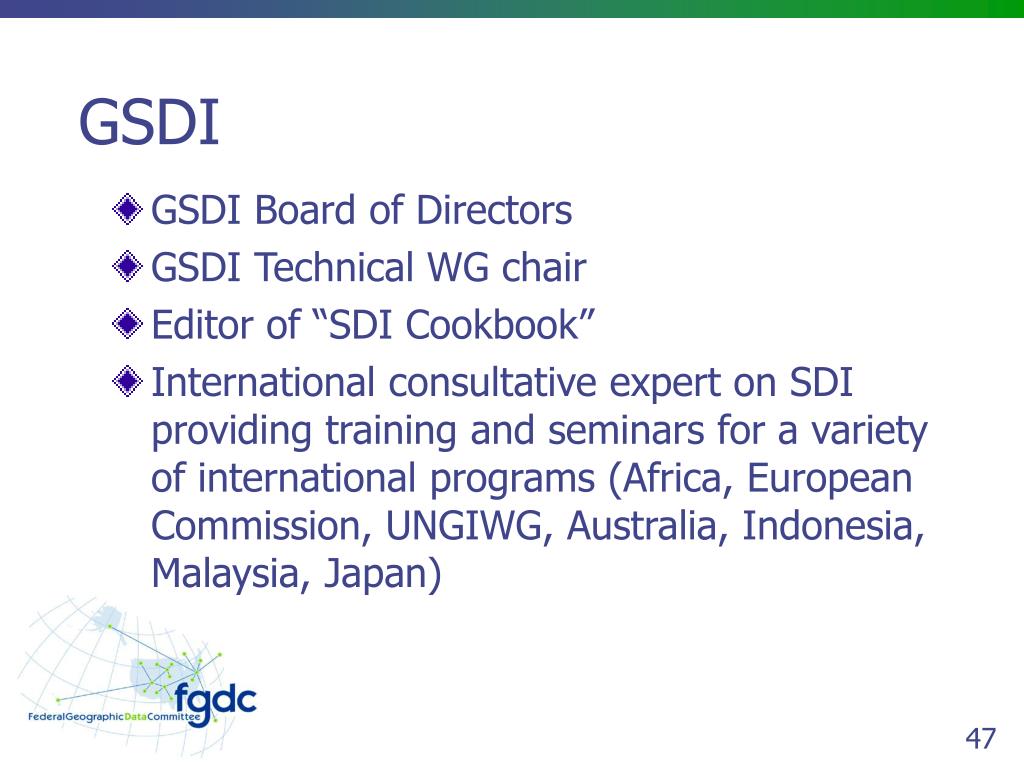 GSDI

GSDI Board of Directors

GSDI Technical WG chair

Editor of “SDI Cookbook”

International consultative expert on SDI providing training and seminars for a variety of international programs (Africa, European Commission, UNGIWG, Australia, Indonesia, Malaysia, Japan)

fgdc
FederalGeographicDataCommittee

47